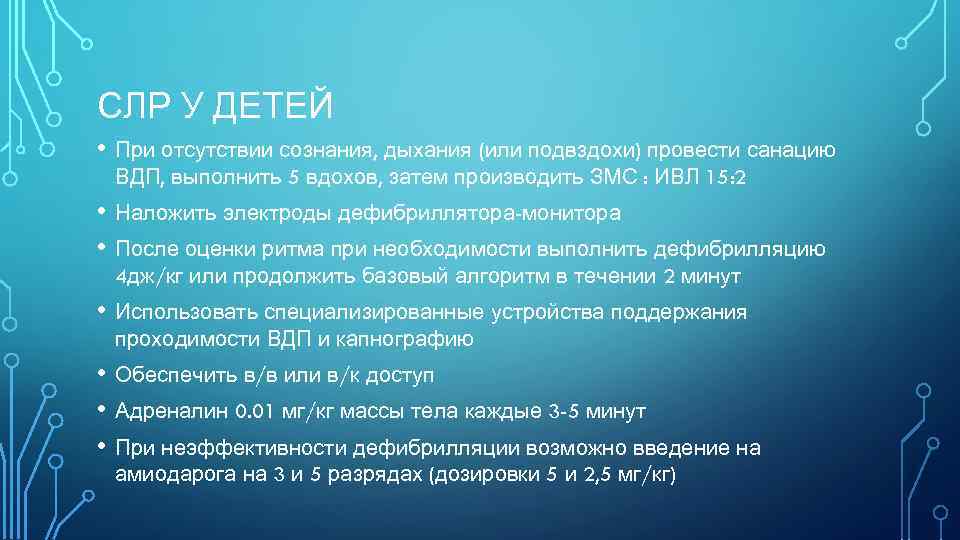 СЛР У ДЕТЕЙ

• При отсутствии сознания, дыхания (или подвздохи) провести санацию ВДП, выполнить 5 вдохов, затем производить ЗМС : ИВЛ 15:2

• Наложить электроды дефибриллятора-монитора

• После оценки ритма при необходимости выполнить дефибрилляцию 4дж/кг или продолжить базовый алгоритм в течении 2 минут

• Использовать специализированные устройства поддержания проходимости ВДП и капнографию

• Обеспечить в/в или в/к доступ

• Адреналин 0.01 мг/кг массы тела каждые 3-5 минут

• При неэффективности дефибрилляции возможно введение на амиодарога на 3 и 5 разрядах (дозировки 5 и 2,5 мг/кг)